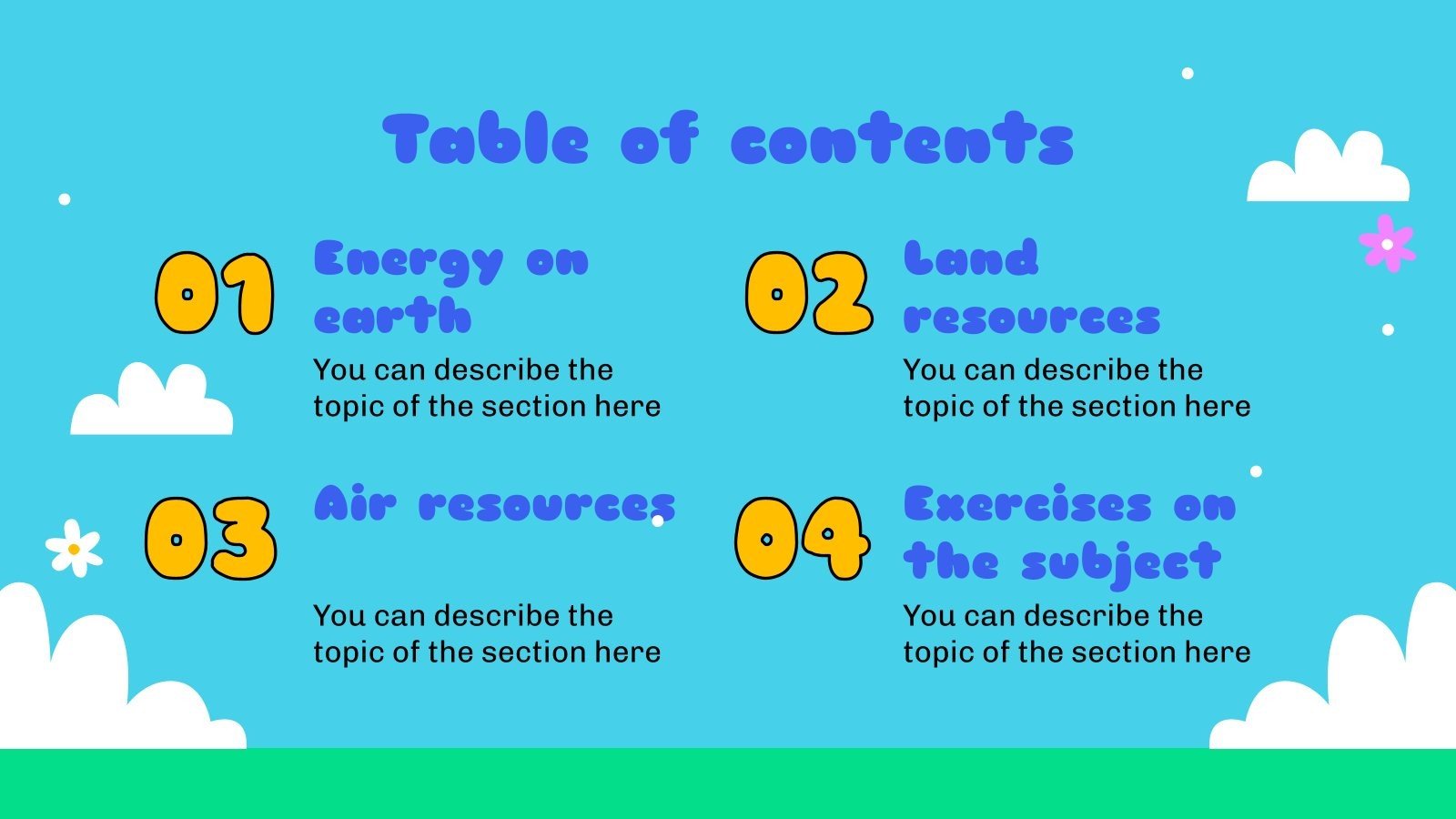 Table of contents

01

Energy on earth

You can describe the topic of the section here

02

Land resources

You can describe the topic of the section here

03

Air resources

You can describe the topic of the section here

04

Exercises on the subject

You can describe the topic of the section here